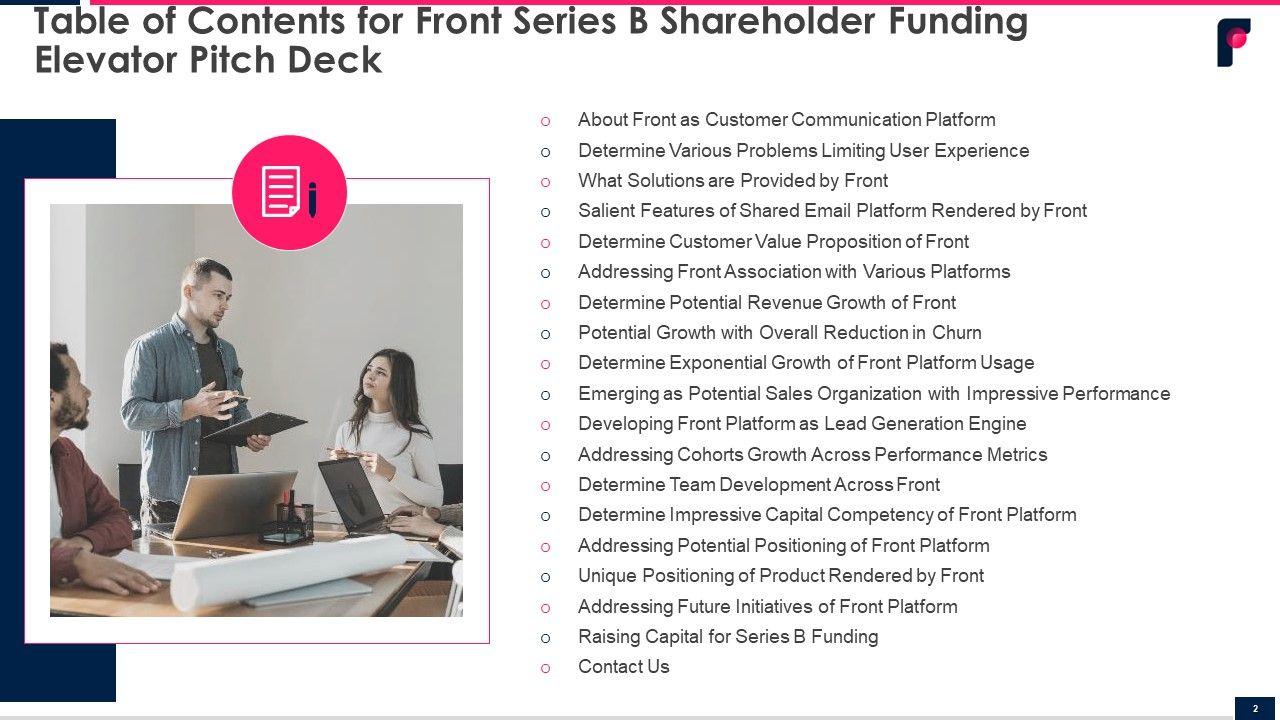 Table of Contents for Front Series B Shareholder Funding Elevator Pitch Deck

o About Front as Customer Communication Platform
o Determine Various Problems Limiting User Experience
o What Solutions are Provided by Front
o Salient Features of Shared Email Platform Rendered by Front
o Determine Customer Value Proposition of Front
o Addressing Front Association with Various Platforms
o Determine Potential Revenue Growth of Front
o Potential Growth with Overall Reduction in Churn
o Determine Exponential Growth of Front Platform Usage
o Emerging as Potential Sales Organization with Impressive Performance
o Developing Front Platform as Lead Generation Engine
o Addressing Cohorts Growth Across Performance Metrics
o Determine Team Development Across Front
o Determine Impressive Capital Competency of Front Platform
o Addressing Potential Positioning of Front Platform
o Unique Positioning of Product Rendered by Front
o Addressing Future Initiatives of Front Platform
o Raising Capital for Series B Funding
o Contact Us

2